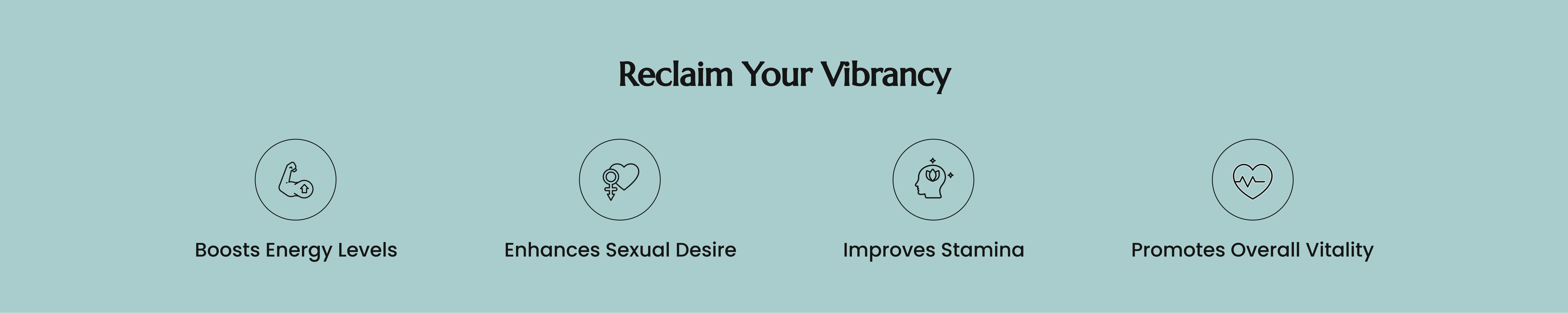 Reclaim Your Vibrancy

Boosts Energy Levels

Enhances Sexual Desire

Improves Stamina

Promotes Overall Vitality